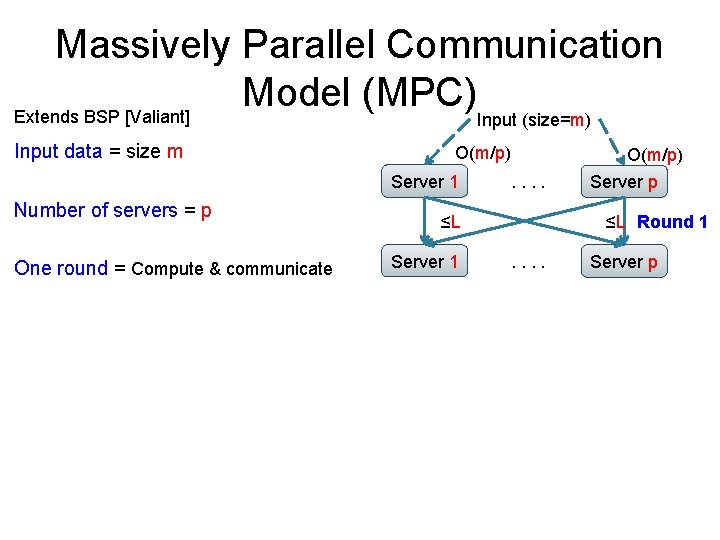 Massively Parallel Communication Model (MPC)

Extends BSP [Valiant]

Input data = size m

Number of servers = p

One round = Compute & communicate

Input (size=m)

O(m/p)

O(m/p)

Server 1

. . . .

Server p

≤L

≤L

Round 1

Server 1

. . . .

Server p